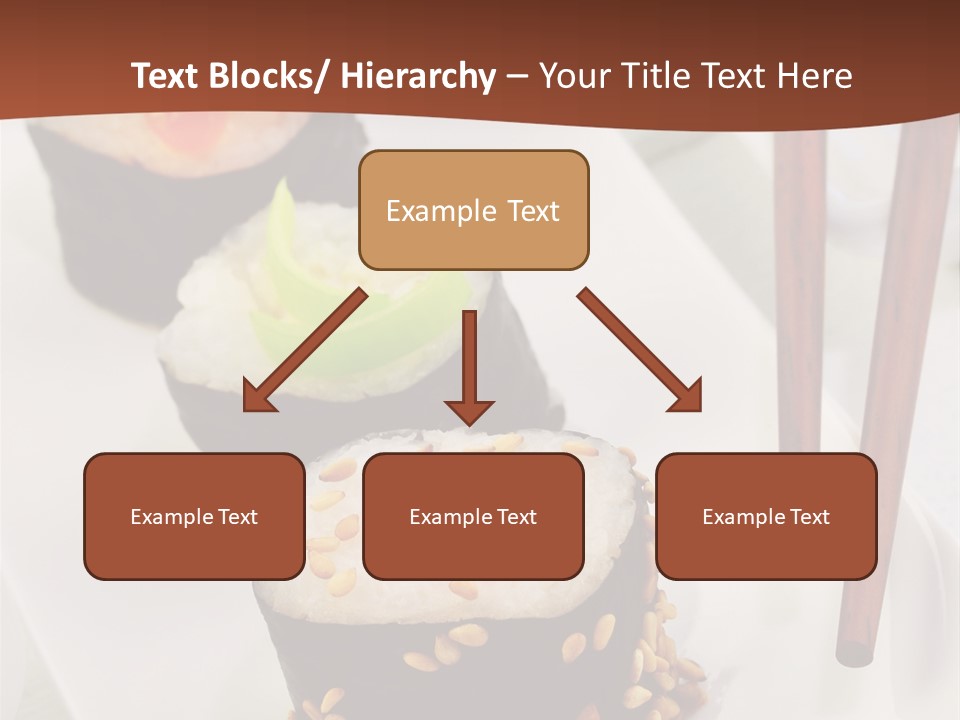 Text Blocks/ Hierarchy – Your Title Text Here

Example Text

Example Text

Example Text

Example Text